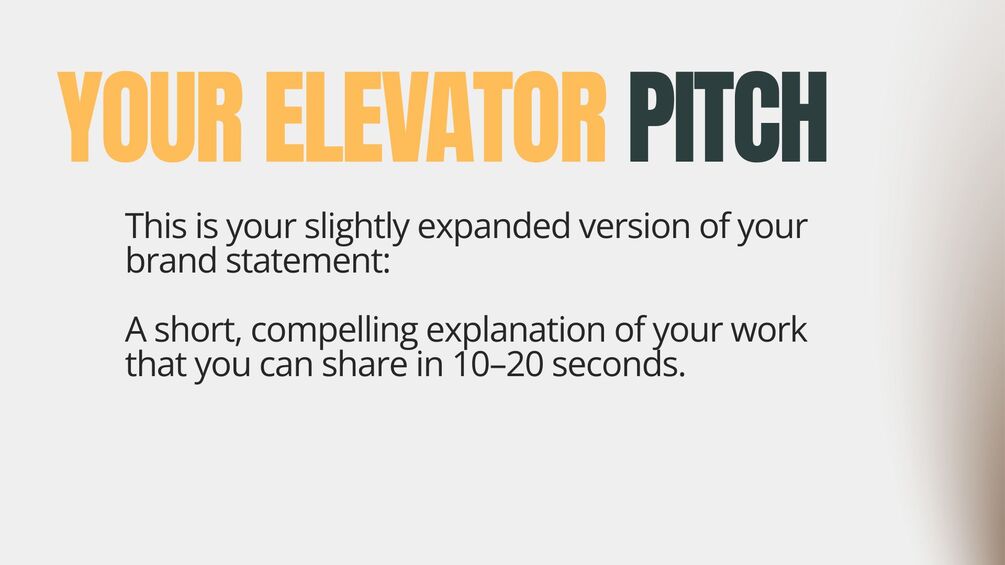 YOUR ELEVATOR PITCH

This is your slightly expanded version of your brand statement:

A short, compelling explanation of your work that you can share in 10–20 seconds.